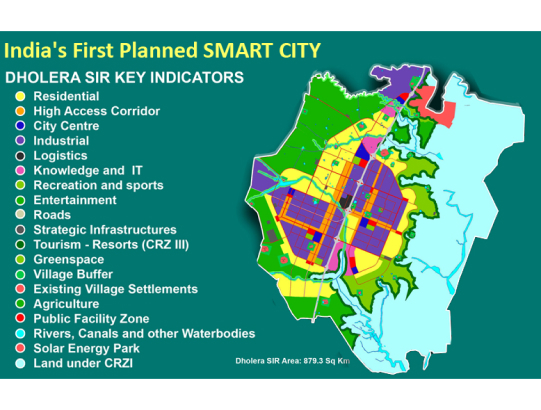 India's First Planned SMART CITY

DHOLERA SIR KEY INDICATORS

Residential
High Access Corridor
City Centre
Industrial
Logistics
Knowledge and IT
Recreation and sports
Entertainment
Roads
Strategic Infrastructures
Tourism - Resorts (CRZ III)
Greenspace
Village Buffer
Existing Village Settlements
Agriculture
Public Facility Zone
Rivers, Canals and other Waterbodies
Solar Energy Park
Land under CRZI

Dholera SIR Area: 879.3 Sq Km